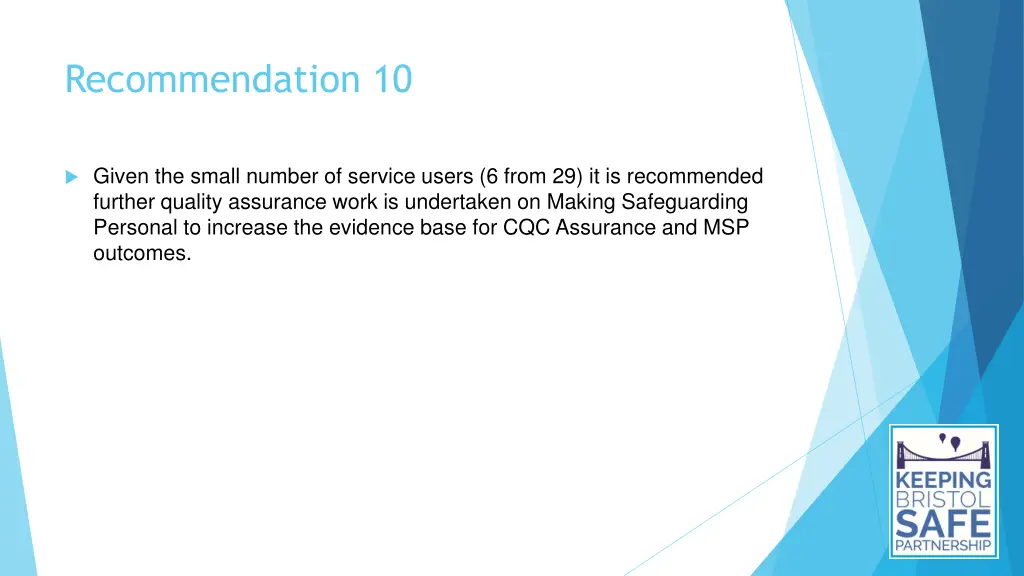 Recommendation 10

Given the small number of service users (6 from 29) it is recommended further quality assurance work is undertaken on Making Safeguarding Personal to increase the evidence base for CQC Assurance and MSP outcomes.

KEEPING BRISTOL SAFE PARTNERSHIP